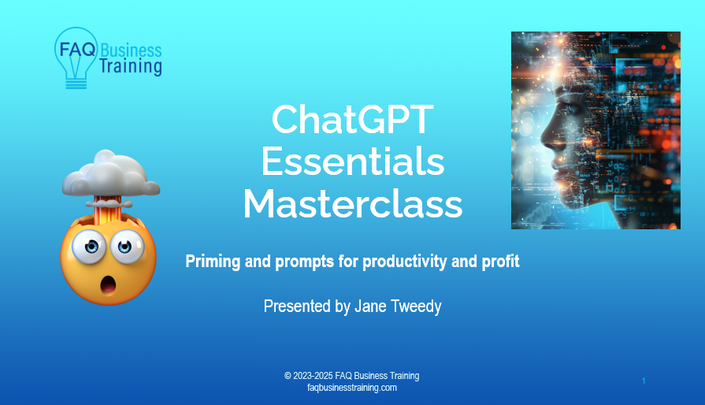 FAQ Business Training

ChatGPT Essentials Masterclass

Priming and prompts for productivity and profit

Presented by Jane Tweedy

© 2023-2025 FAQ Business Training
faqbusinesstraining.com

1